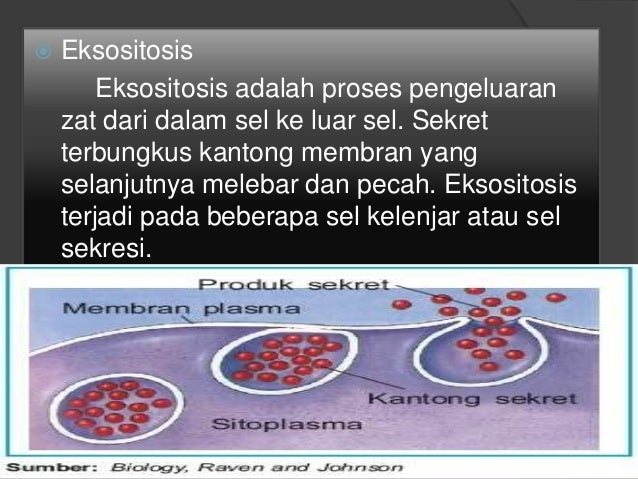 Eksositosis

Eksositosis adalah proses pengeluaran zat dari dalam sel ke luar sel. Sekret terbungkus kantong membran yang selanjutnya melebar dan pecah. Eksositosis terjadi pada beberapa sel kelenjar atau sel sekresi.

Produk sekret
Membran plasma
Kantong sekret
Sitoplasma

Sumber: Biology, Raven and Johnson